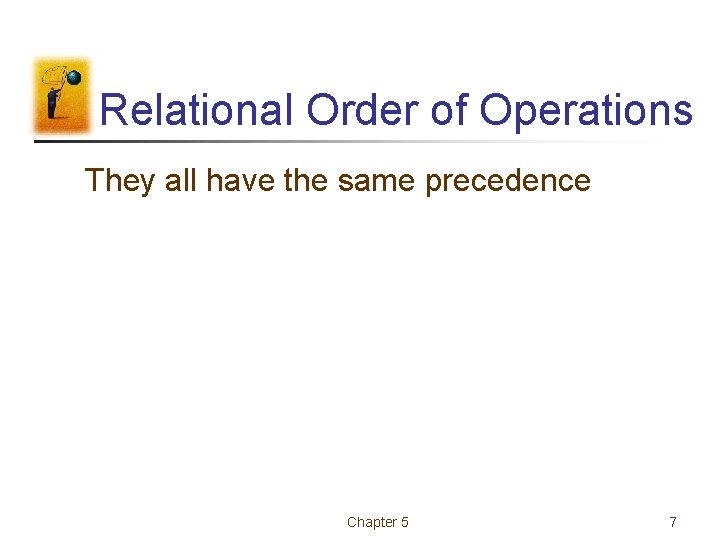 Relational Order of Operations

They all have the same precedence

Chapter 5

7